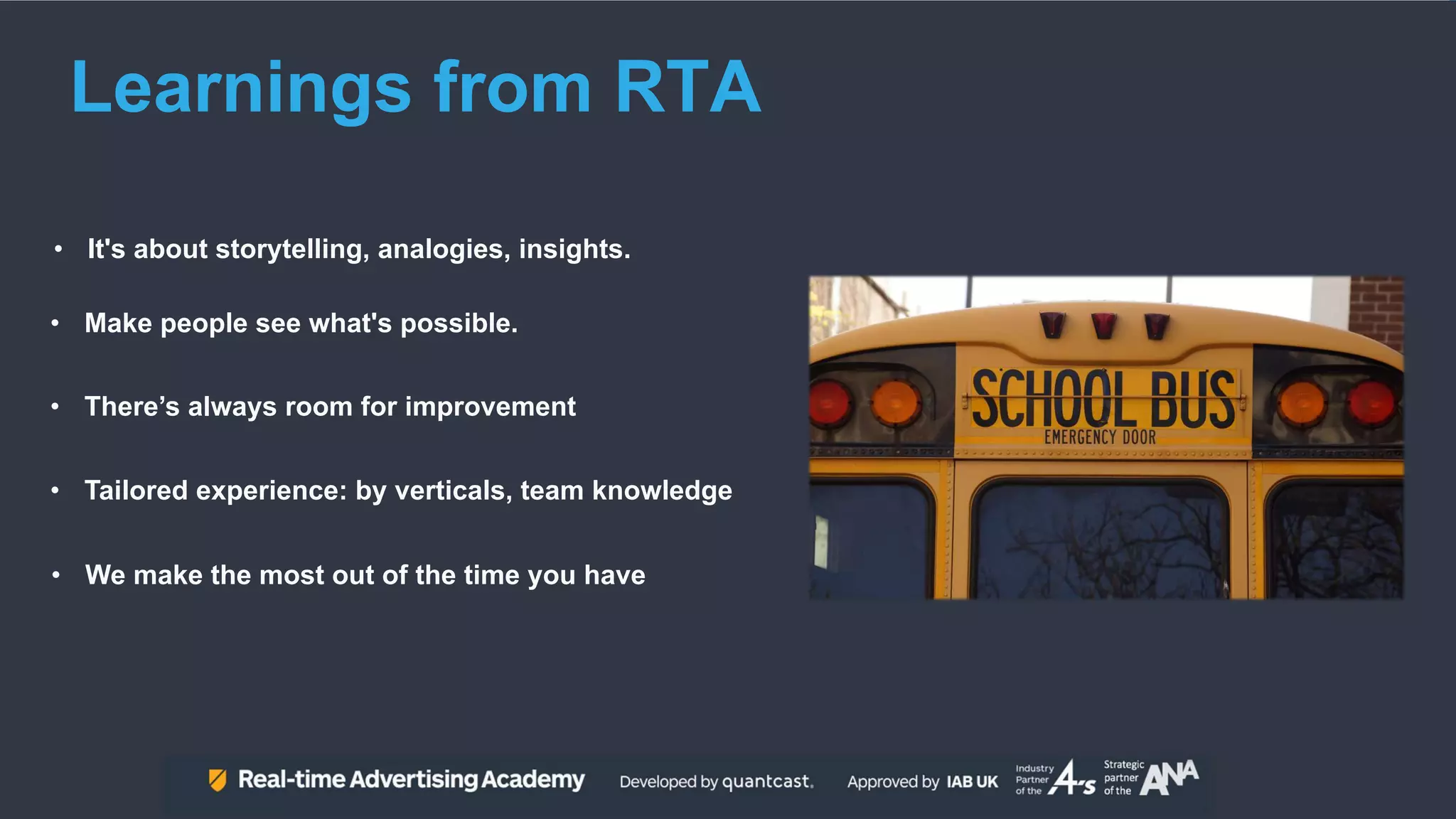 Learnings from RTA

• It's about storytelling, analogies, insights.

• Make people see what's possible.

• There’s always room for improvement

• Tailored experience: by verticals, team knowledge

• We make the most out of the time you have

SCHOOL BUS
EMERGENCY DOOR

Real-time Advertising Academy Developed by quantcast. Approved by IAB UK Industry Partner of the 4A's Strategic partner of the ANA